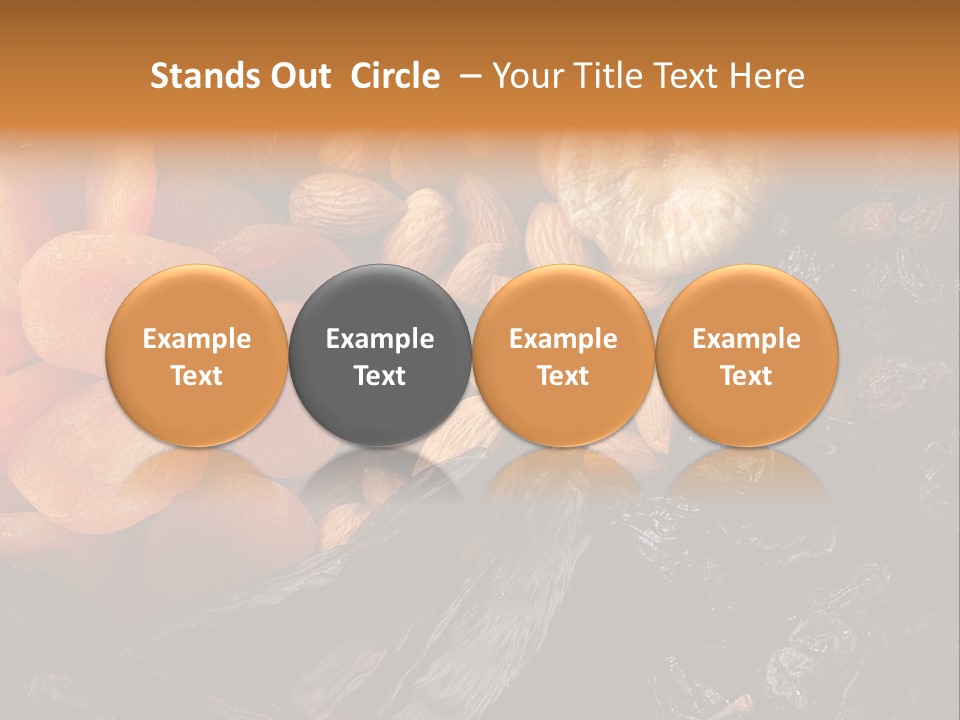 Stands Out  Circle  – Your Title Text Here

Example Text

Example Text

Example Text

Example Text